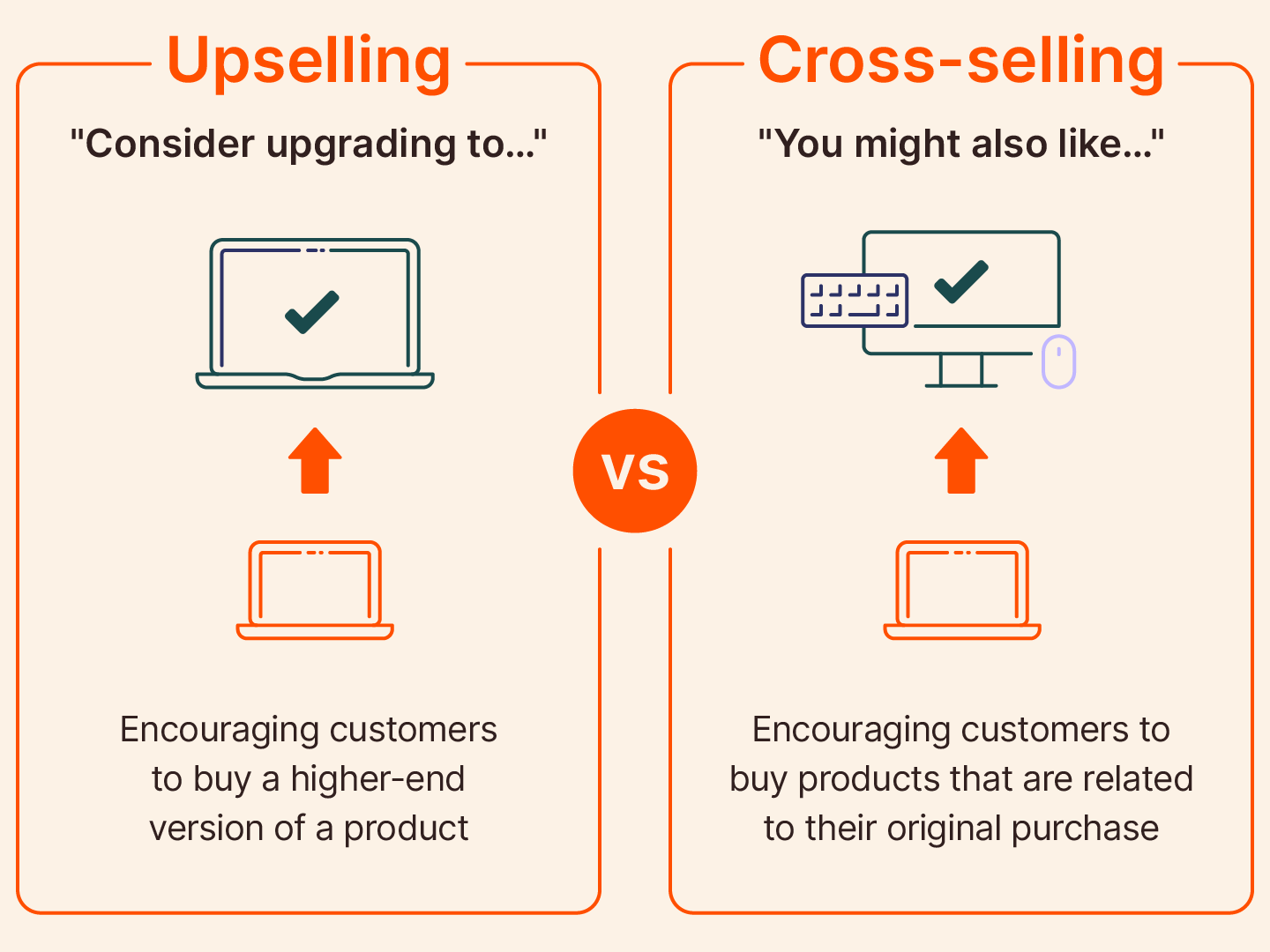 Upselling

"Consider upgrading to..."

Encouraging customers to buy a higher-end version of a product

VS

Cross-selling

"You might also like..."

Encouraging customers to buy products that are related to their original purchase